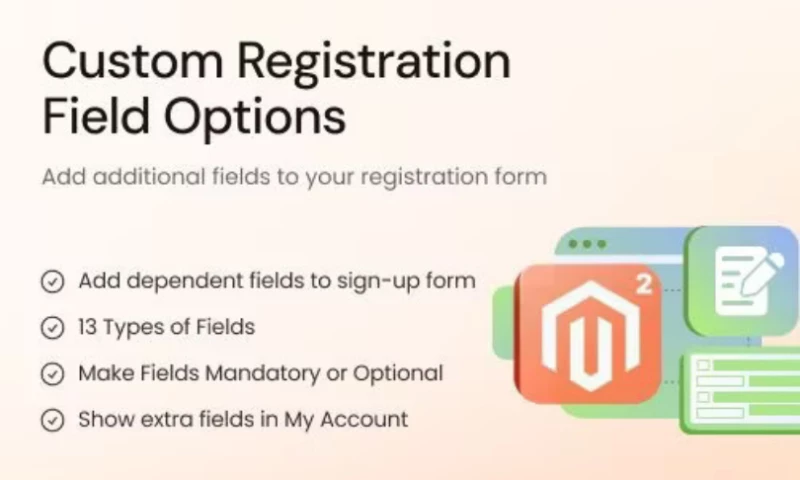 Custom Registration Field Options

Add additional fields to your registration form

Add dependent fields to sign-up form

13 Types of Fields

Make Fields Mandatory or Optional

Show extra fields in My Account

2